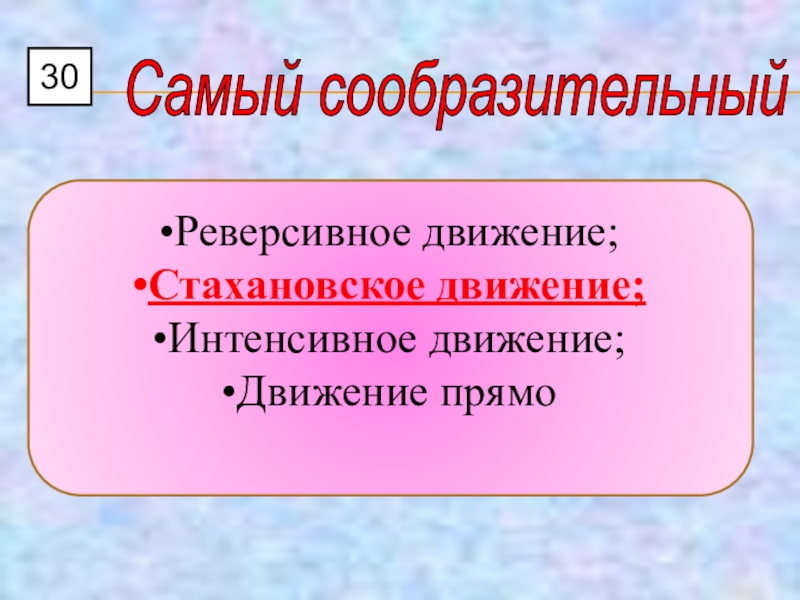 30

Самый сообразительный

•Реверсивное движение;
•Стахановское движение;
•Интенсивное движение;
•Движение прямо